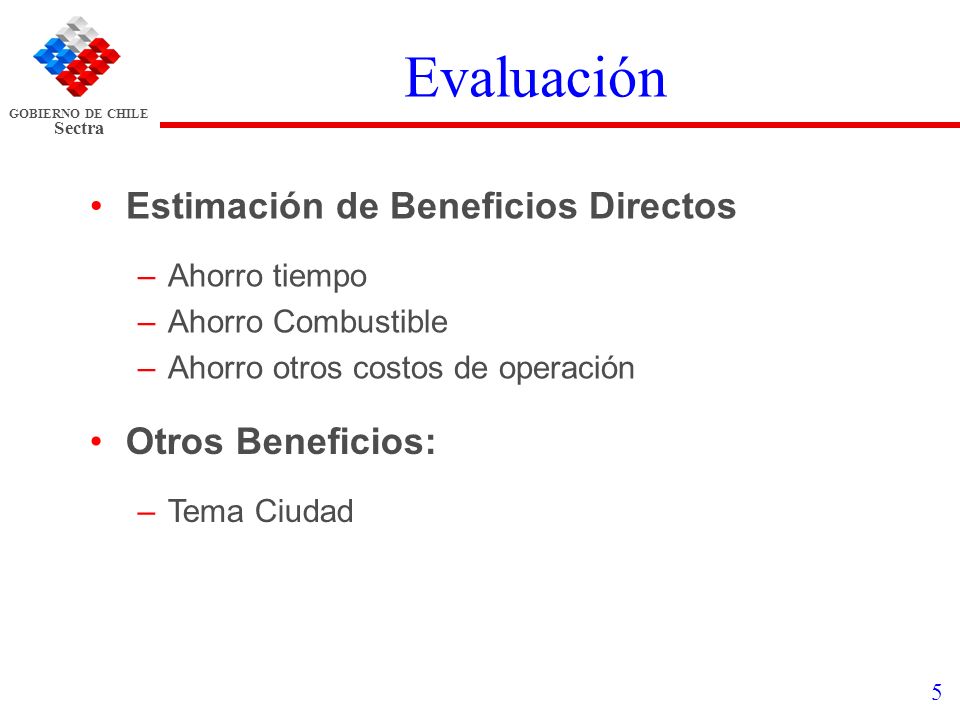 GOBIERNO DE CHILE
Sectra

Evaluación

• Estimación de Beneficios Directos

– Ahorro tiempo
– Ahorro Combustible
– Ahorro otros costos de operación

• Otros Beneficios:

– Tema Ciudad

5